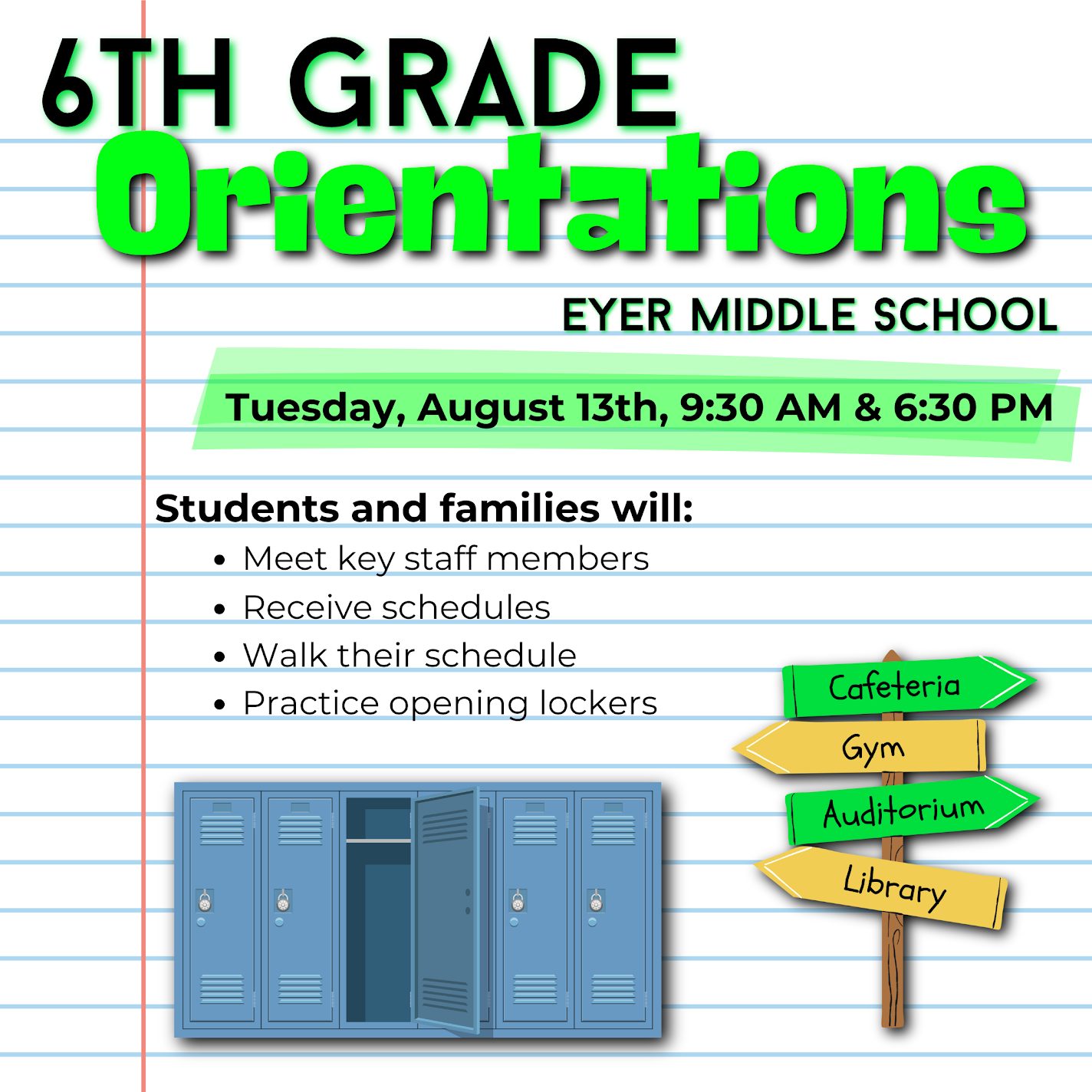 6TH GRADE
Orientations

EYER MIDDLE SCHOOL

Tuesday, August 13th, 9:30 AM & 6:30 PM

Students and families will:
- Meet key staff members
- Receive schedules
- Walk their schedule
- Practice opening lockers

Cafeteria
Gym
Auditorium
Library